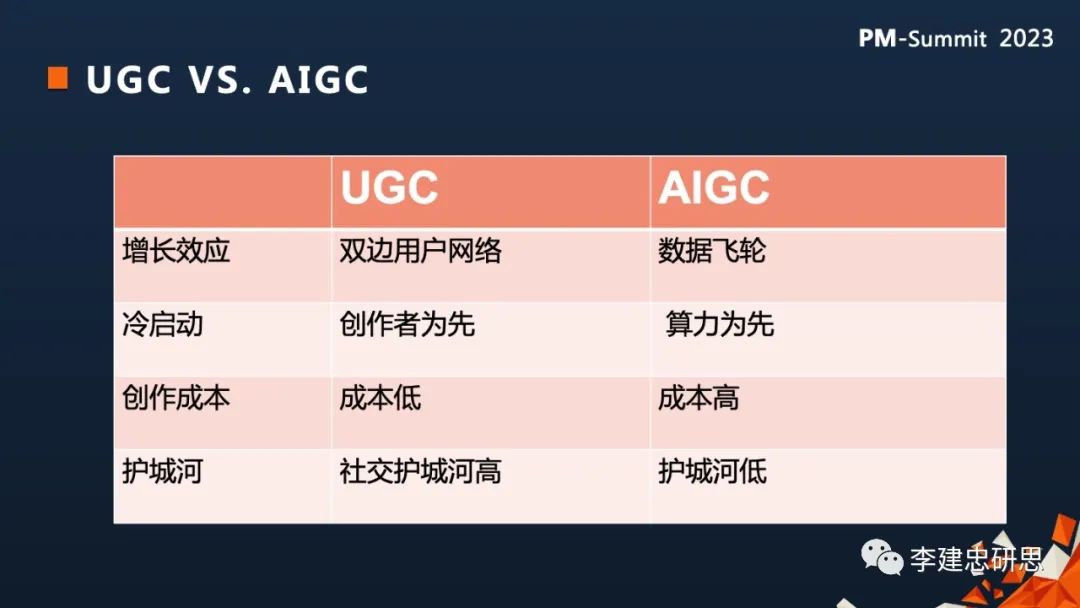 PM-Summit 2023

UGC VS. AIGC

| | UGC | AIGC |
|---|---|---|
| 增长效应 | 双边用户网络 | 数据飞轮 |
| 冷启动 | 创作者为先 | 算力为先 |
| 创作成本 | 成本低 | 成本高 |
| 护城河 | 社交护城河高 | 护城河低 |

李建忠研思